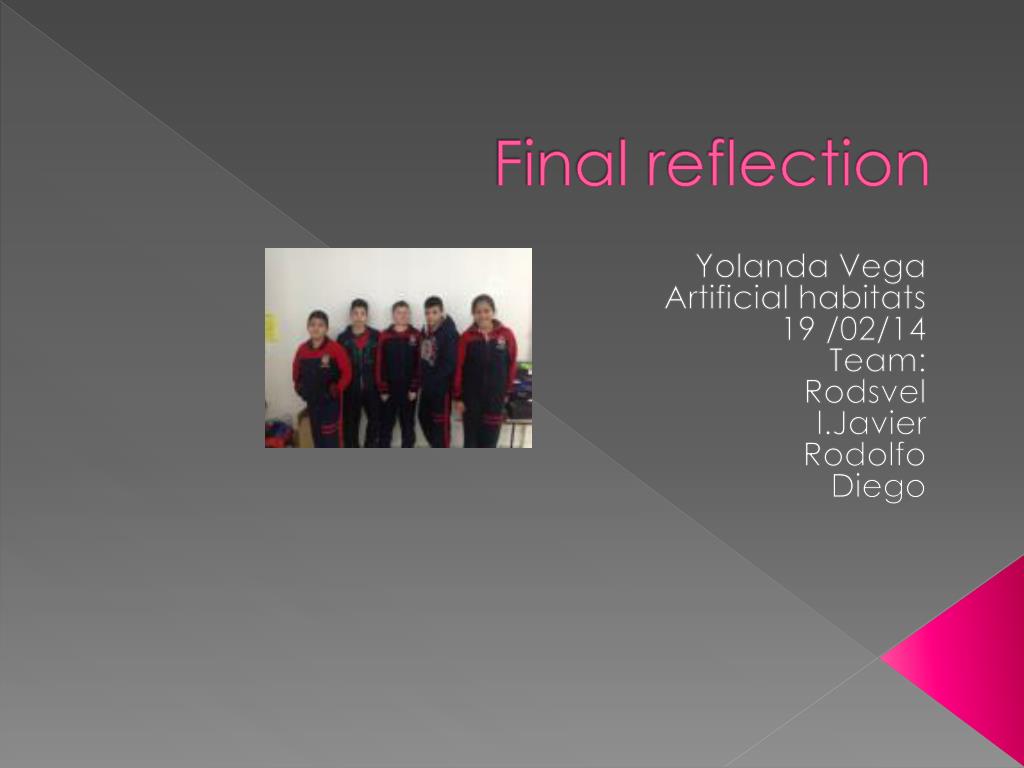 Final reflection

Yolanda Vega
Artificial habitats
19 /02/14
Team:
Rodsvel
I.Javier
Rodolfo
Diego